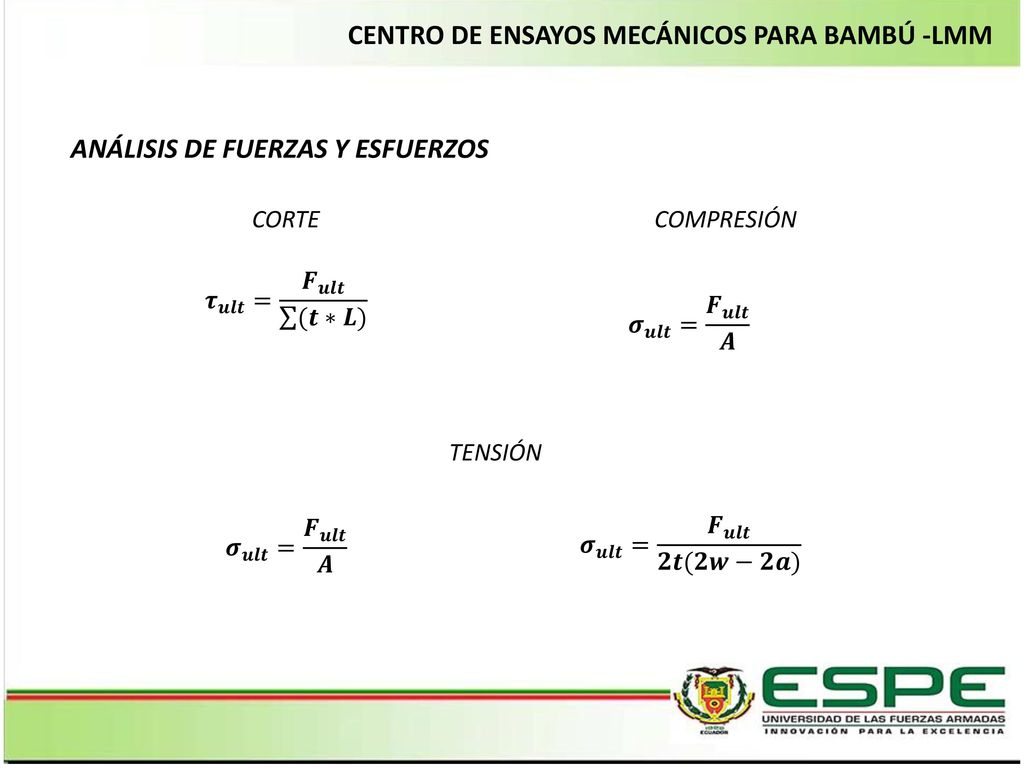 CENTRO DE ENSAYOS MECÁNICOS PARA BAMBÚ -LMM

ANÁLISIS DE FUERZAS Y ESFUERZOS

CORTE

$\tau_{ult} = \frac{F_{ult}}{\sum(t * L)}$

COMPRESIÓN

$\sigma_{ult} = \frac{F_{ult}}{A}$

TENSIÓN

$\sigma_{ult} = \frac{F_{ult}}{A}$

$\sigma_{ult} = \frac{F_{ult}}{2t(2w - 2a)}$

ECUADOR

ESPE
UNIVERSIDAD DE LAS FUERZAS ARMADAS
INNOVACIÓN PARA LA EXCELENCIA